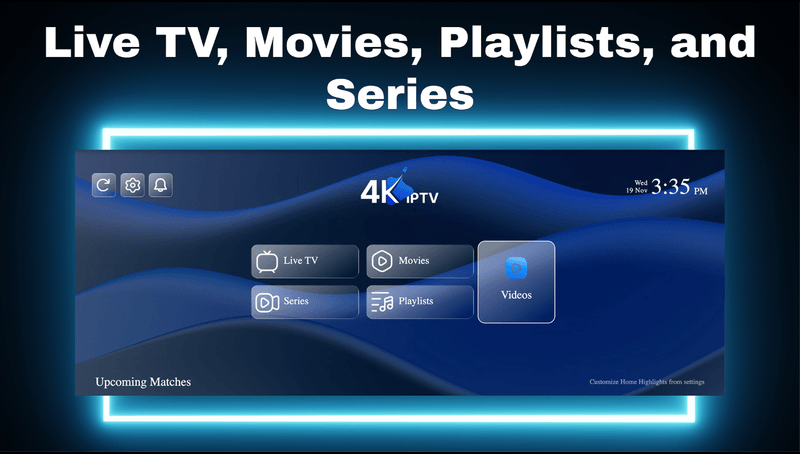 Live TV, Movies, Playlists, and Series

4K IPTV

Wed 19 Nov 3:35 PM

Live TV
Movies
Series
Playlists
Videos

Upcoming Matches

Customize Home Highlights from settings